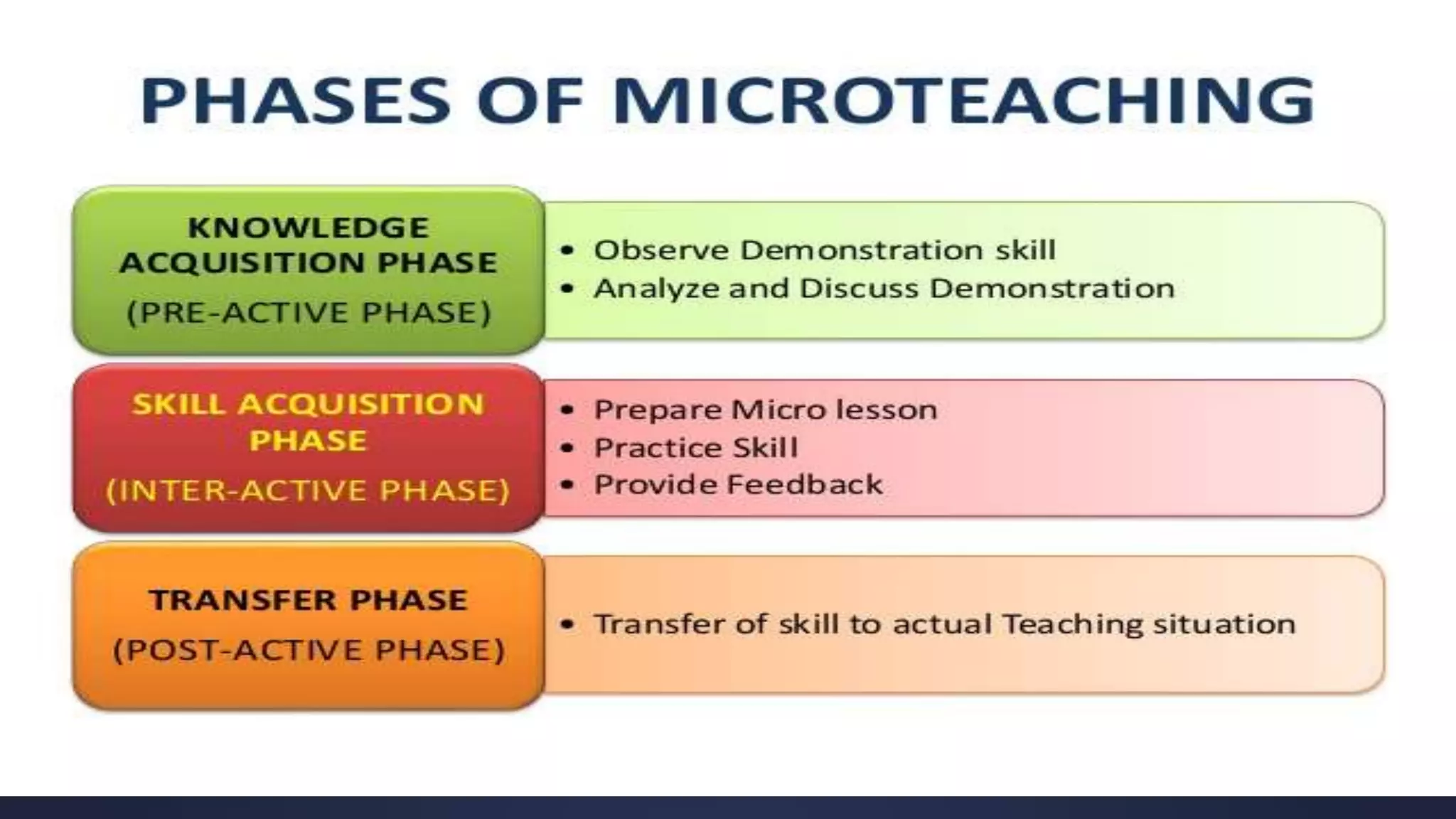 PHASES OF MICROTEACHING

KNOWLEDGE ACQUISITION PHASE
(PRE-ACTIVE PHASE)

• Observe Demonstration skill
• Analyze and Discuss Demonstration

SKILL ACQUISITION PHASE
(INTER-ACTIVE PHASE)

• Prepare Micro lesson
• Practice Skill
• Provide Feedback

TRANSFER PHASE
(POST-ACTIVE PHASE)

• Transfer of skill to actual Teaching situation